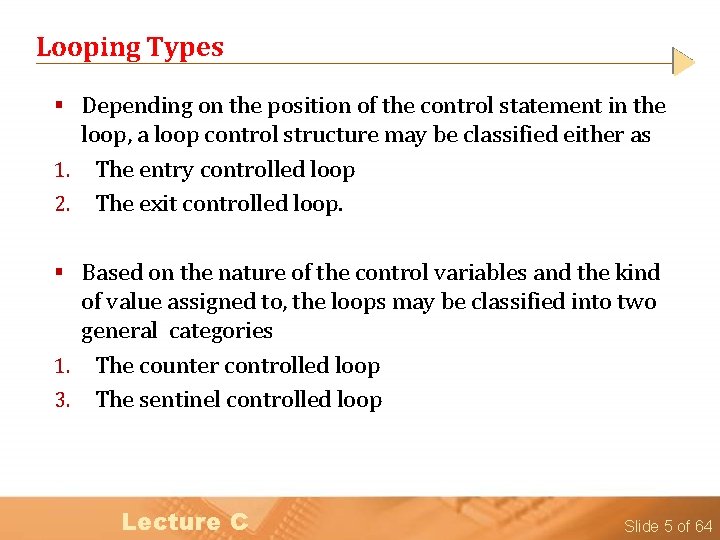 Looping Types

▪ Depending on the position of the control statement in the loop, a loop control structure may be classified either as
1. The entry controlled loop
2. The exit controlled loop.

▪ Based on the nature of the control variables and the kind of value assigned to, the loops may be classified into two general categories
1. The counter controlled loop
3. The sentinel controlled loop

Lecture C

Slide 5 of 64